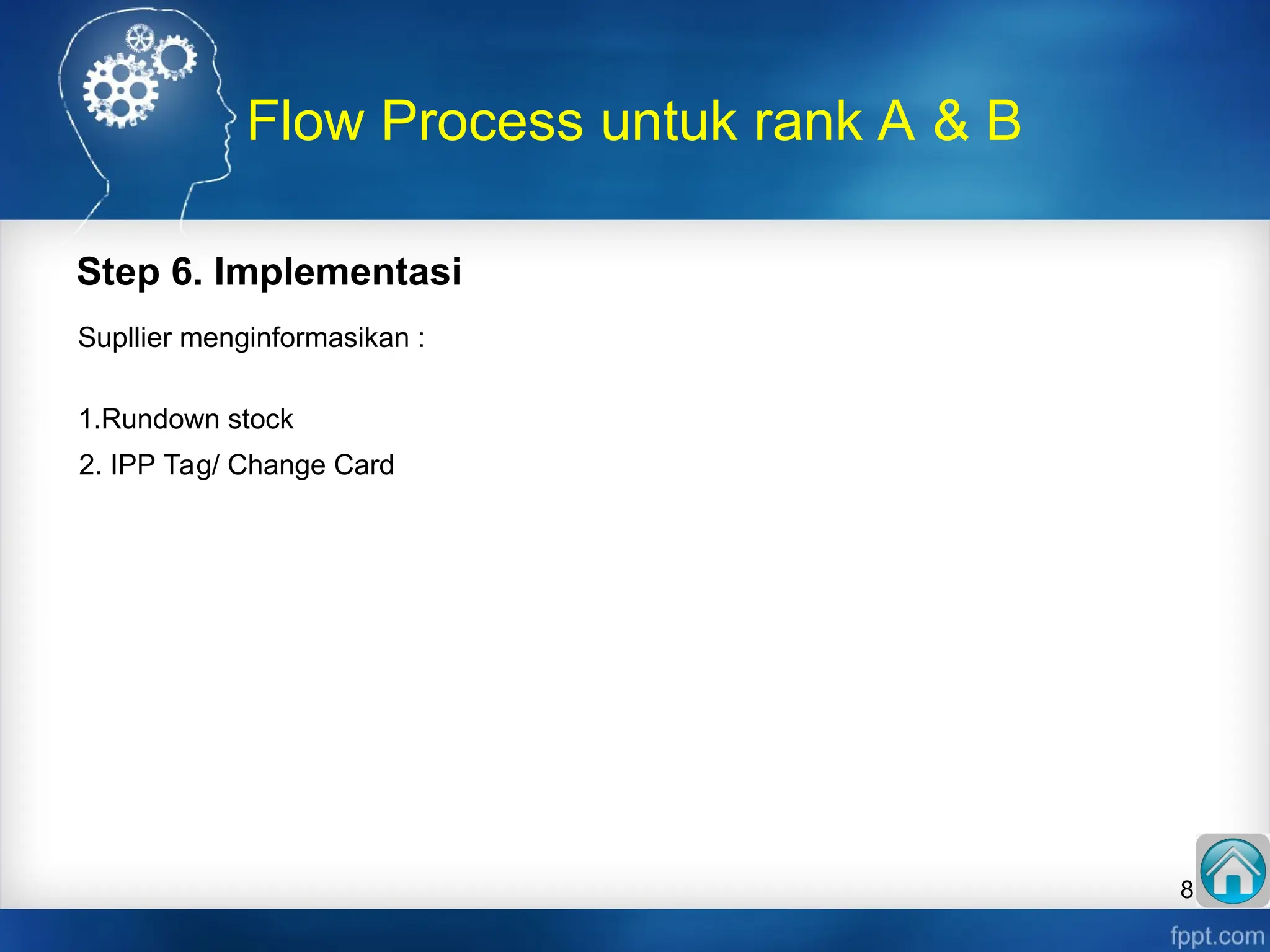 Flow Process untuk rank A & B

Step 6. Implementasi

Supllier menginformasikan :

1.Rundown stock

2. IPP Tag/ Change Card

8

fppt.com